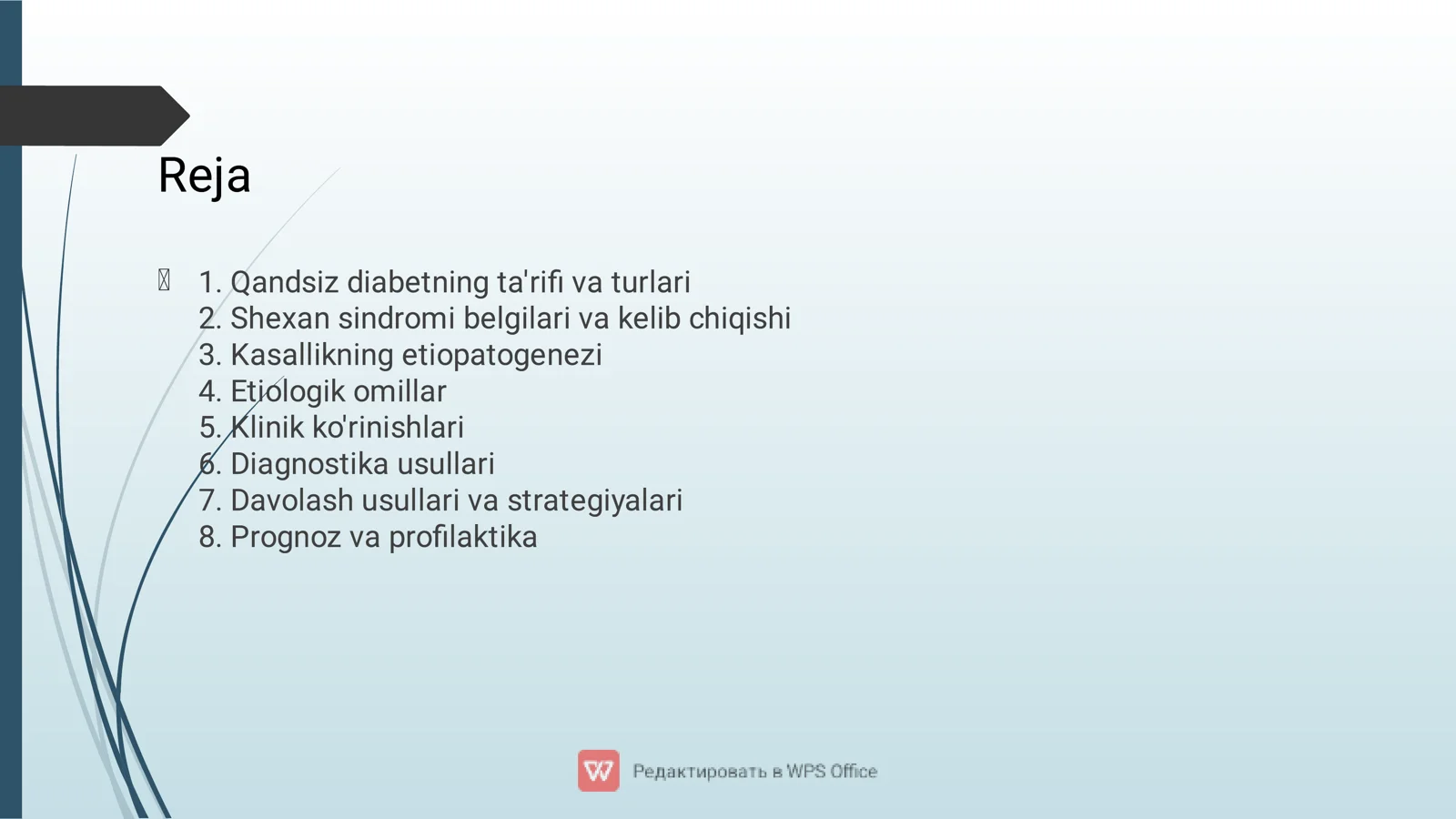 Reja

1. Qandsiz diabetning ta'rifi va turlari
2. Shexan sindromi belgilari va kelib chiqishi
3. Kasallikning etiopatogenezi
4. Etiologik omillar
5. Klinik ko'rinishlari
6. Diagnostika usullari
7. Davolash usullari va strategiyalari
8. Prognoz va profilaktika

Редактировать в WPS Office